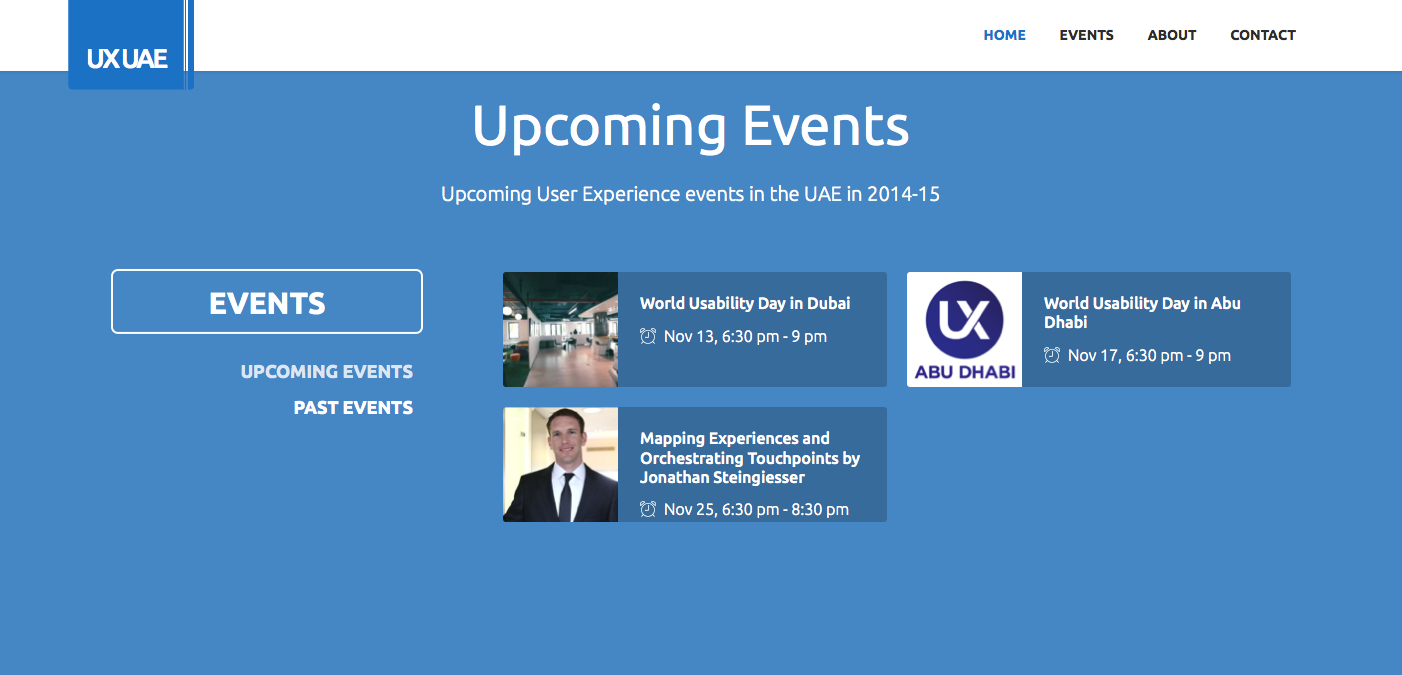 UX UAE

HOME EVENTS ABOUT CONTACT

Upcoming Events

Upcoming User Experience events in the UAE in 2014-15

EVENTS

UPCOMING EVENTS

PAST EVENTS

World Usability Day in Dubai

Nov 13, 6:30 pm - 9 pm

UX ABU DHABI

World Usability Day in Abu Dhabi

Nov 17, 6:30 pm - 9 pm

Mapping Experiences and Orchestrating Touchpoints by Jonathan Steingiesser

Nov 25, 6:30 pm - 8:30 pm